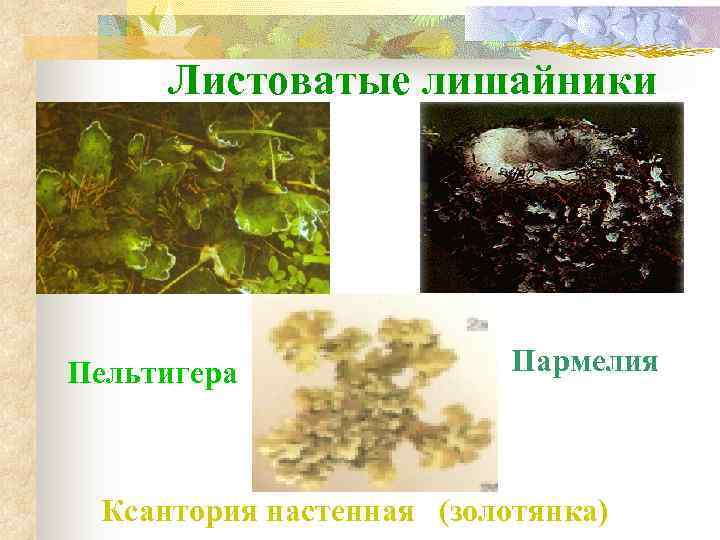 Листоватые лишайники

Пельтигера

Пармелия

Ксантория настенная (золотянка)